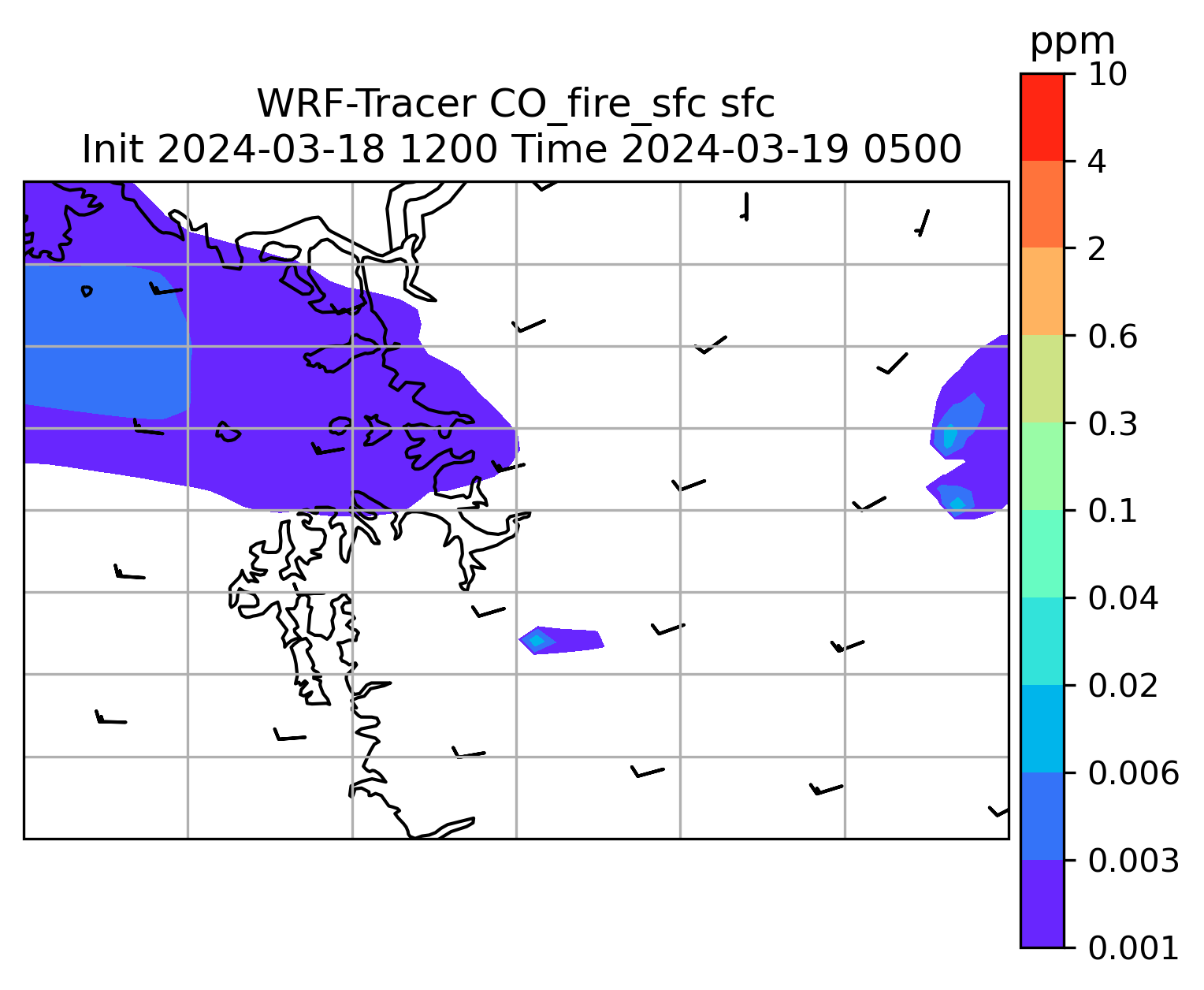 WRF-Tracer CO_fire_sfc sfc
Init 2024-03-18 1200 Time 2024-03-19 0500

ppm
10
4
2
0.6
0.3
0.1
0.04
0.02
0.006
0.003
0.001